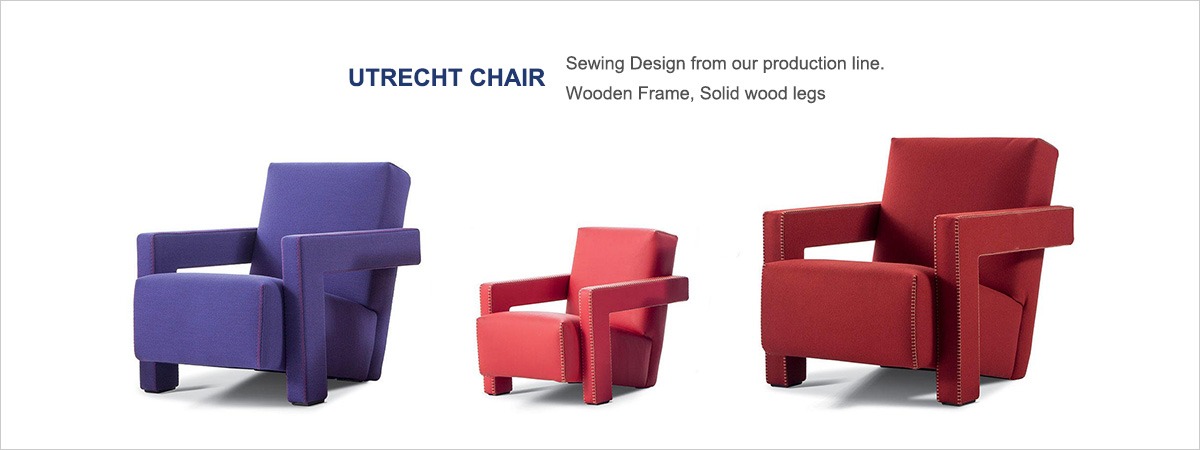 UTRECHT CHAIR

Sewing Design from our production line.
Wooden Frame, Solid wood legs